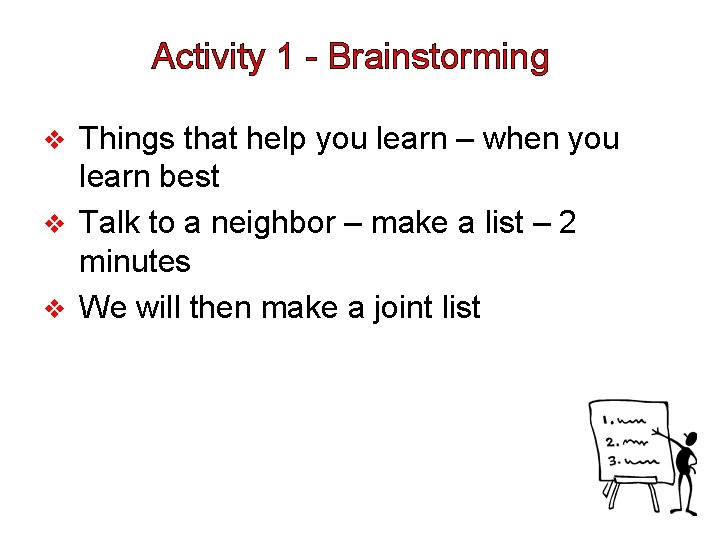 Activity 1 - Brainstorming

❖ Things that help you learn – when you learn best

❖ Talk to a neighbor – make a list – 2 minutes

❖ We will then make a joint list

1.
2.
3.